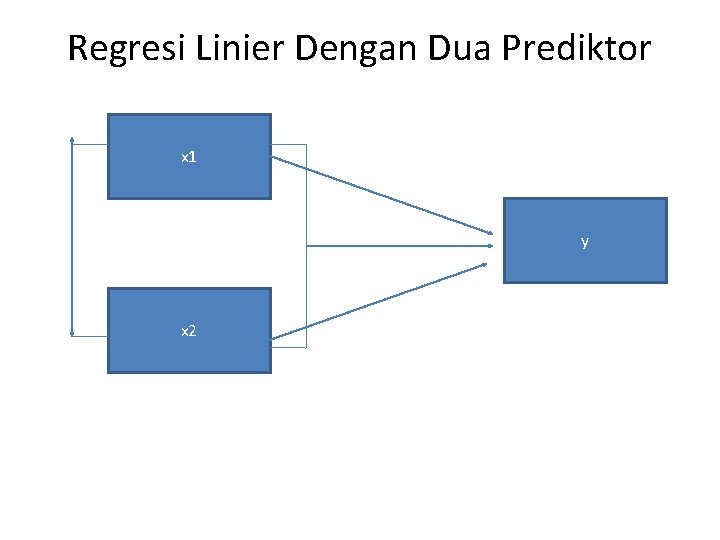 Regresi Linier Dengan Dua Prediktor

x1

x2

y